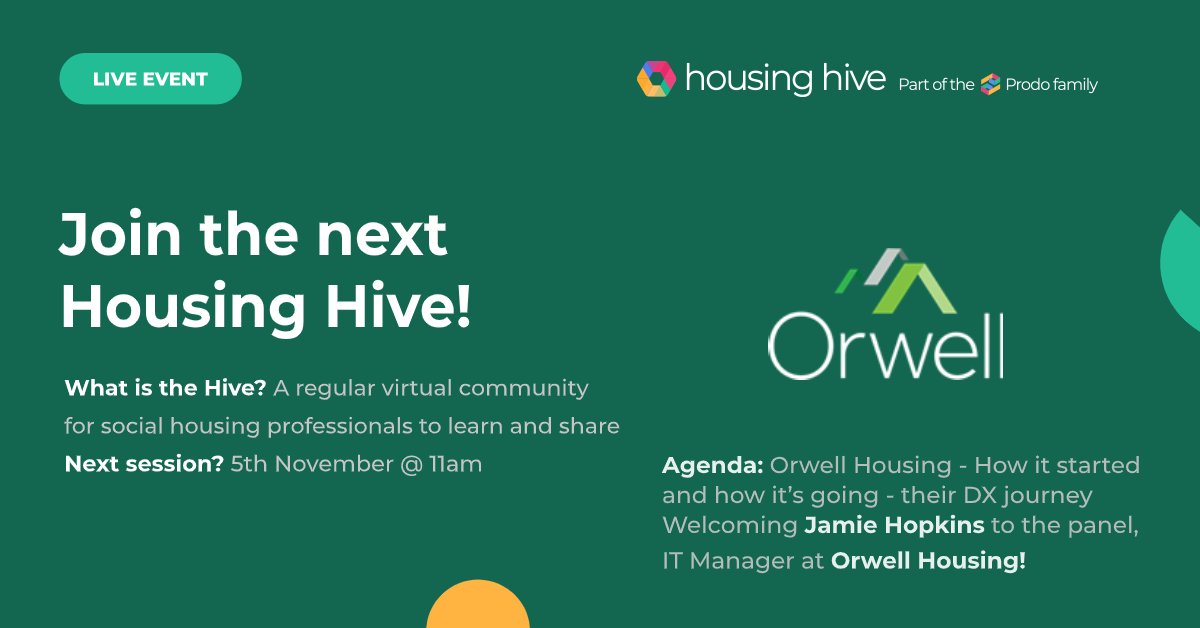 LIVE EVENT

housing hive Part of the Prodo family

Join the next Housing Hive!

What is the Hive? A regular virtual community for social housing professionals to learn and share

Next session? 5th November @ 11am

Orwell

Agenda: Orwell Housing - How it started and how it's going - their DX journey

Welcoming Jamie Hopkins to the panel, IT Manager at Orwell Housing!